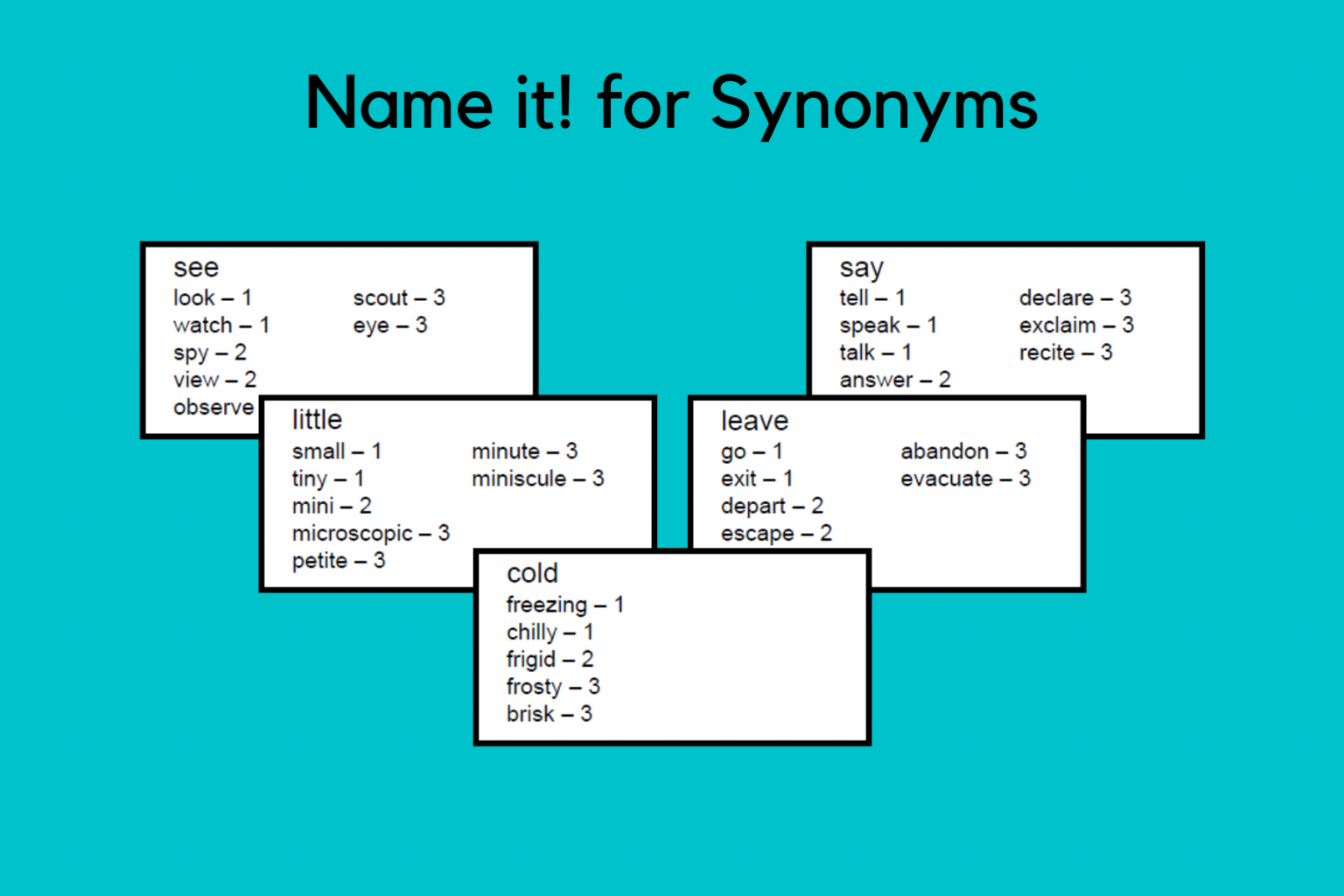 Name it! for Synonyms

see
look – 1
watch – 1
spy – 2
view – 2
observe

scout – 3
eye – 3

say
tell – 1
speak – 1
talk – 1
answer – 2

declare – 3
exclaim – 3
recite – 3

little
small – 1
tiny – 1
mini – 2
microscopic – 3
petite – 3

minute – 3
miniscule – 3

leave
go – 1
exit – 1
depart – 2
escape – 2

abandon – 3
evacuate – 3

cold
freezing – 1
chilly – 1
frigid – 2
frosty – 3
brisk – 3